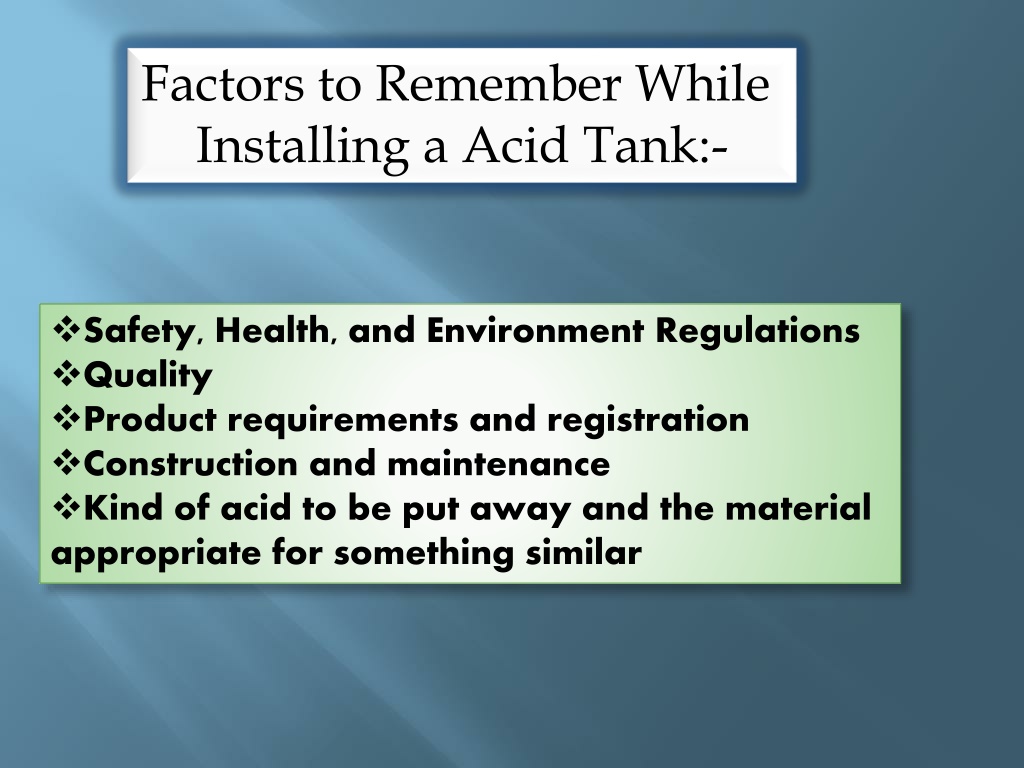 Factors to Remember While Installing a Acid Tank:-

❖Safety, Health, and Environment Regulations
❖Quality
❖Product requirements and registration
❖Construction and maintenance
❖Kind of acid to be put away and the material appropriate for something similar